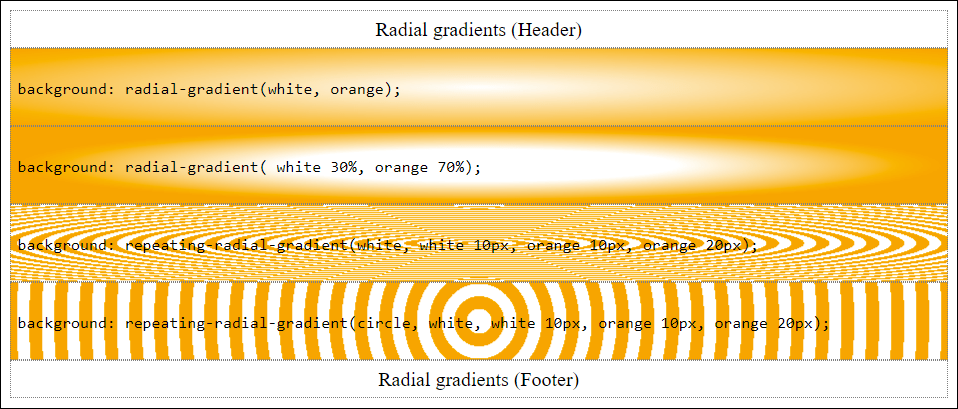 Radial gradients (Header)

background: radial-gradient(white, orange);

background: radial-gradient( white 30%, orange 70%);

background: repeating-radial-gradient(white, white 10px, orange 10px, orange 20px);

background: repeating-radial-gradient(circle, white, white 10px, orange 10px, orange 20px);

Radial gradients (Footer)